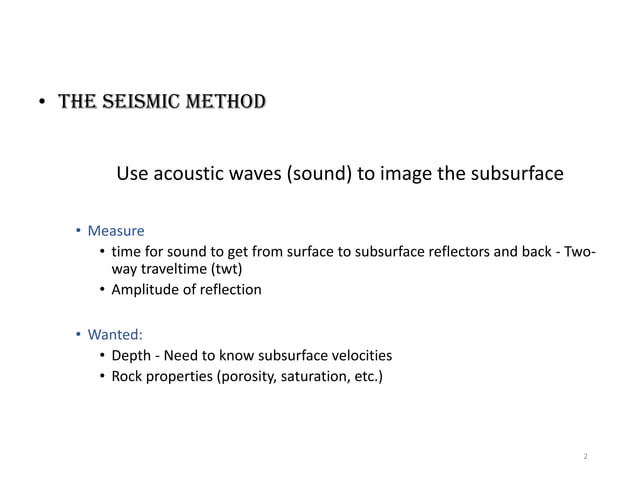 • THE SEISMIC METHOD

Use acoustic waves (sound) to image the subsurface

• Measure
  • time for sound to get from surface to subsurface reflectors and back - Two-way traveltime (twt)
  • Amplitude of reflection

• Wanted:
  • Depth - Need to know subsurface velocities
  • Rock properties (porosity, saturation, etc.)

2